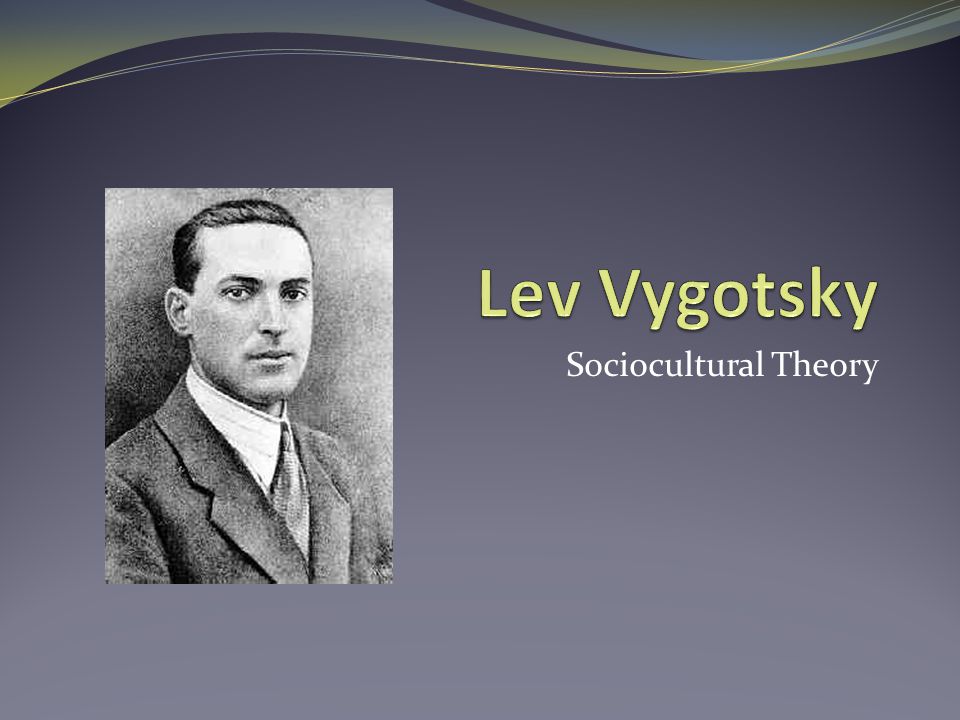 Lev Vygotsky
Sociocultural Theory